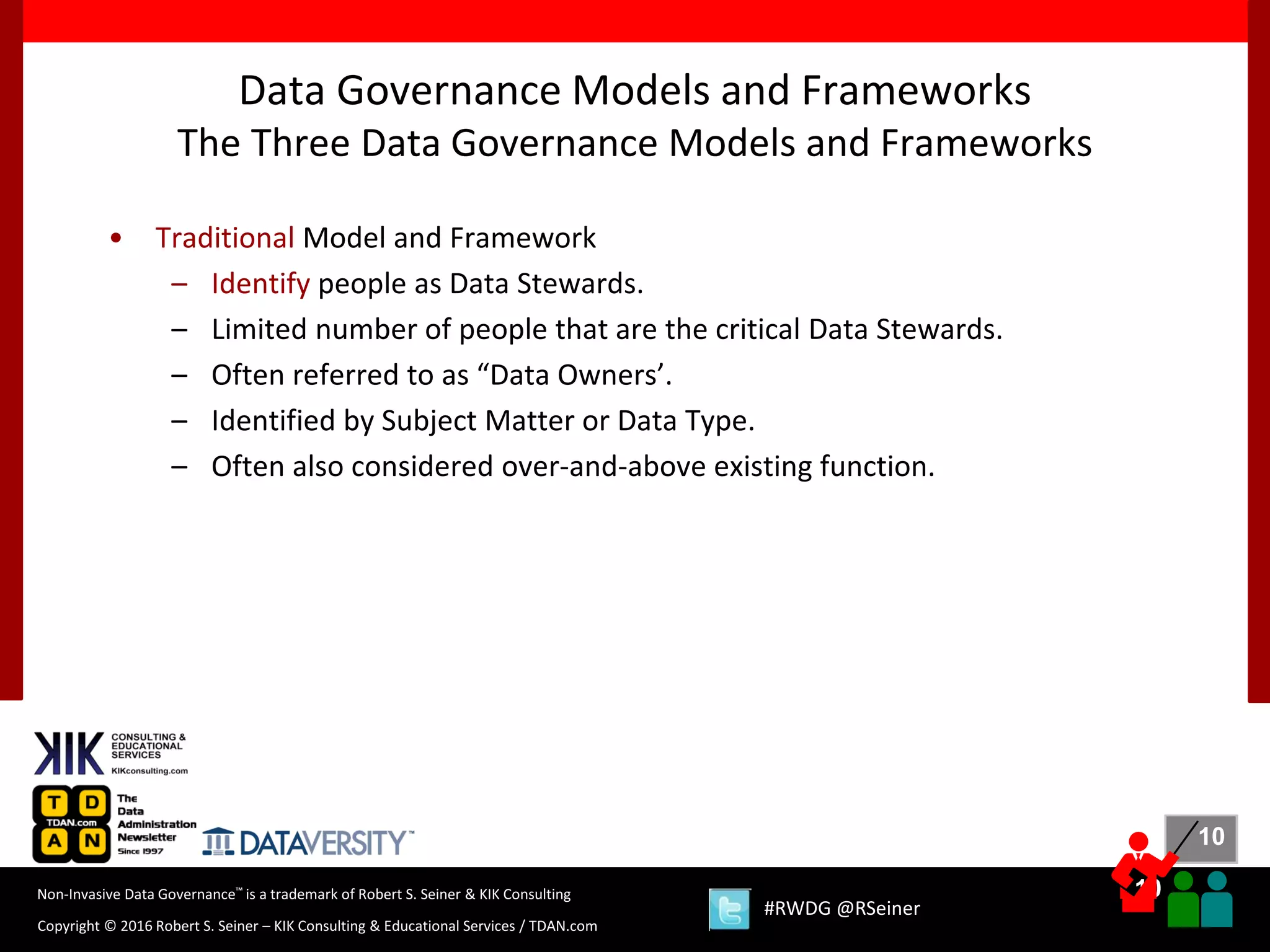 Data Governance Models and Frameworks
The Three Data Governance Models and Frameworks

• Traditional Model and Framework
– Identify people as Data Stewards.
– Limited number of people that are the critical Data Stewards.
– Often referred to as “Data Owners’.
– Identified by Subject Matter or Data Type.
– Often also considered over-and-above existing function.

KIK CONSULTING & EDUCATIONAL SERVICES KIKconsulting.com

T D TDAN.com A N The Data Administration Newsletter Since 1997

DATAVERSITY™

10

Non-Invasive Data Governance™ is a trademark of Robert S. Seiner & KIK Consulting

Copyright © 2016 Robert S. Seiner – KIK Consulting & Educational Services / TDAN.com

#RWDG @RSeiner